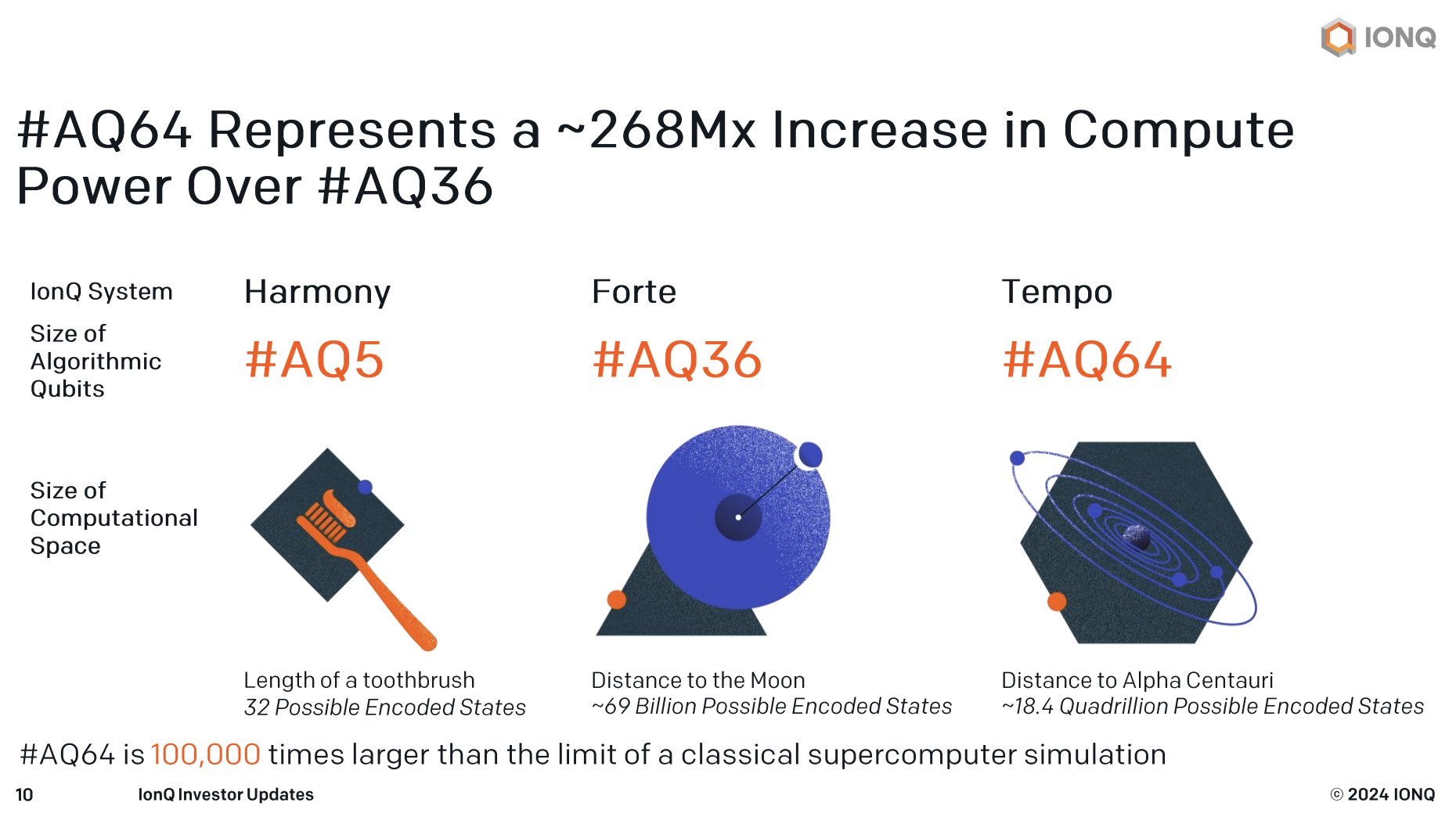 IONQ

#AQ64 Represents a ~268Mx Increase in Compute Power Over #AQ36

| IonQ System | Harmony | Forte | Tempo |
|---|---|---|---|
| Size of Algorithmic Qubits | #AQ5 | #AQ36 | #AQ64 |
| Size of Computational Space | Length of a toothbrush *32 Possible Encoded States* | Distance to the Moon *~69 Billion Possible Encoded States* | Distance to Alpha Centauri *~18.4 Quadrillion Possible Encoded States* |

#AQ64 is 100,000 times larger than the limit of a classical supercomputer simulation

10 IonQ Investor Updates

© 2024 IONQ